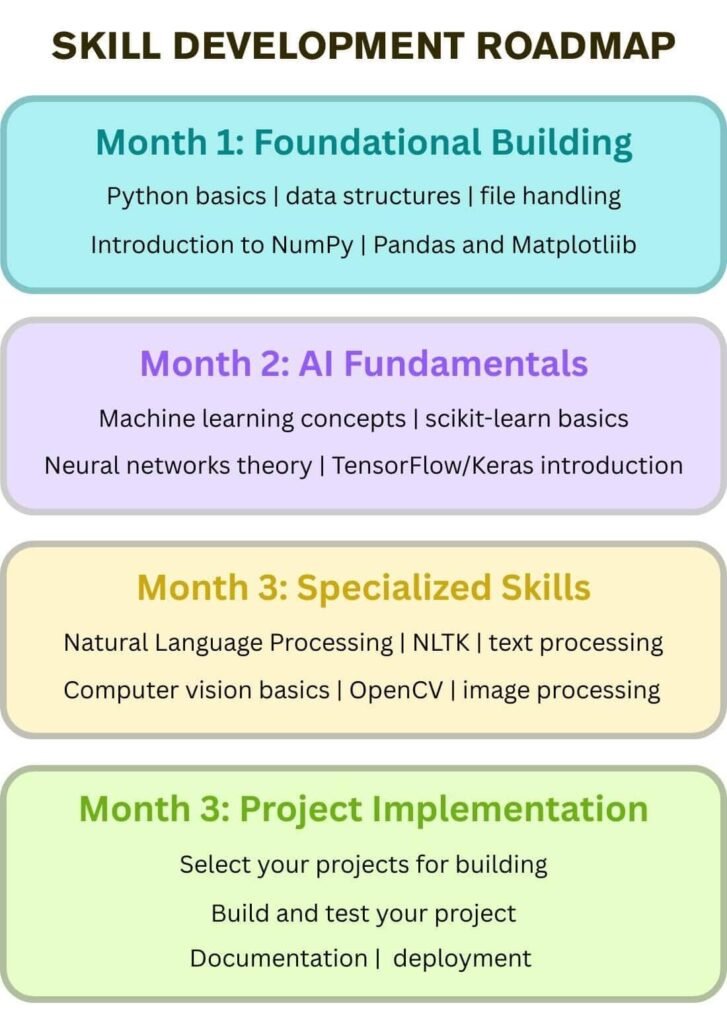 SKILL DEVELOPMENT ROADMAP

Month 1: Foundational Building

Python basics | data structures | file handling

Introduction to NumPy | Pandas and Matplotliib

Month 2: AI Fundamentals

Machine learning concepts | scikit-learn basics

Neural networks theory | TensorFlow/Keras introduction

Month 3: Specialized Skills

Natural Language Processing | NLTK | text processing

Computer vision basics | OpenCV | image processing

Month 3: Project Implementation

Select your projects for building

Build and test your project

Documentation | deployment